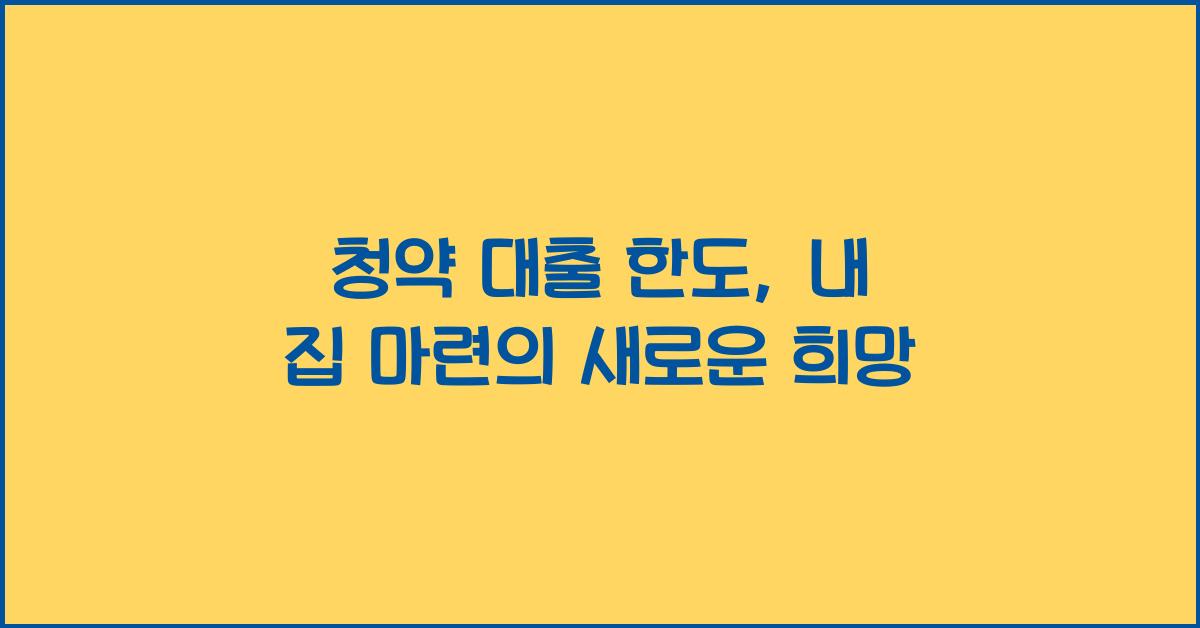 청약 대출 한도, 내 집 마련의 새로운 희망